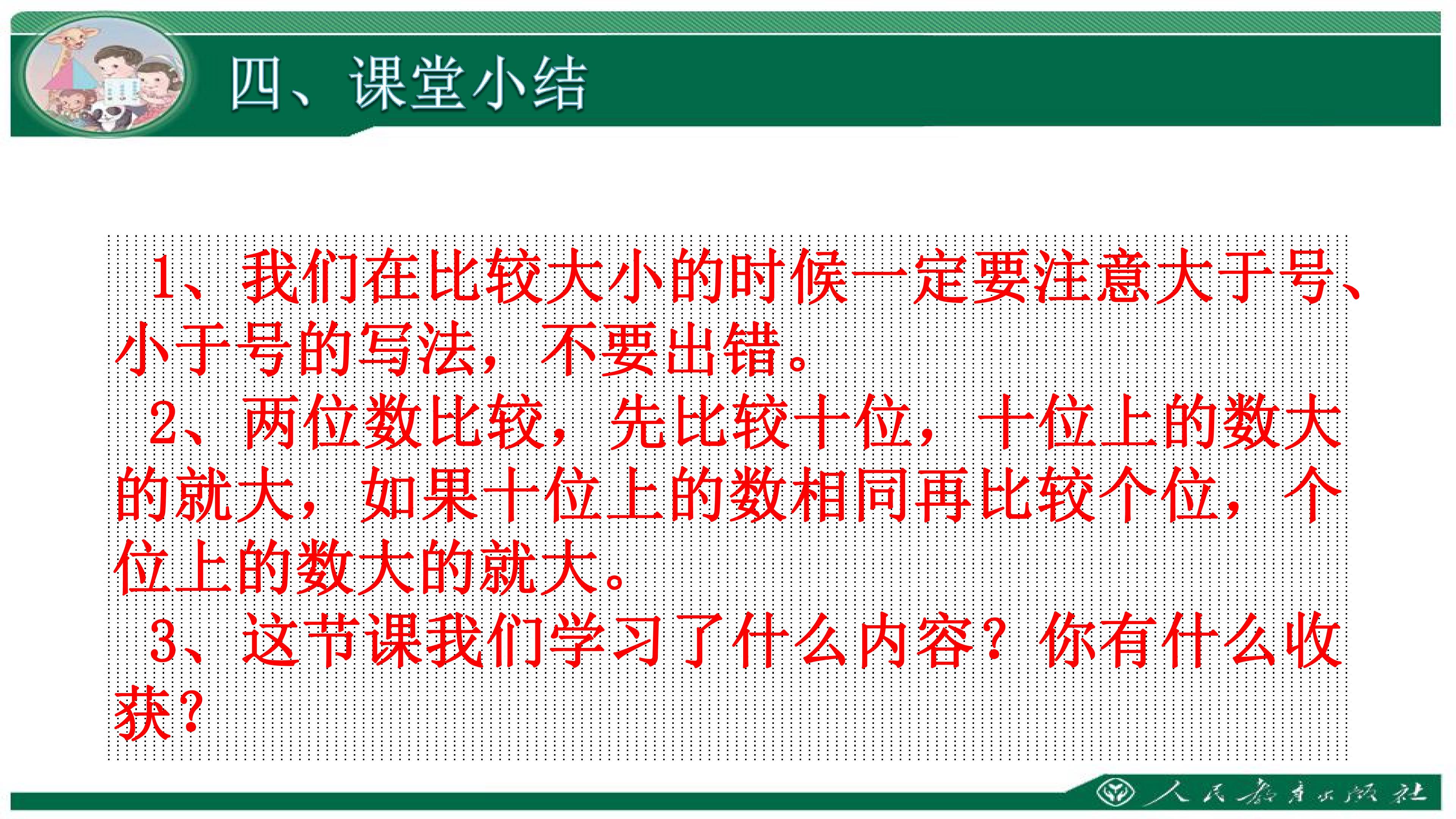 四、课堂小结

1、我们在比较大小的时候一定要注意大于号、小于号的写法，不要出错。

2、两位数比较，先比较十位，十位上的数大的就大，如果十位上的数相同再比较个位，个位上的数大的就大。

3、这节课我们学习了什么内容？你有什么收获？

人民教育出版社